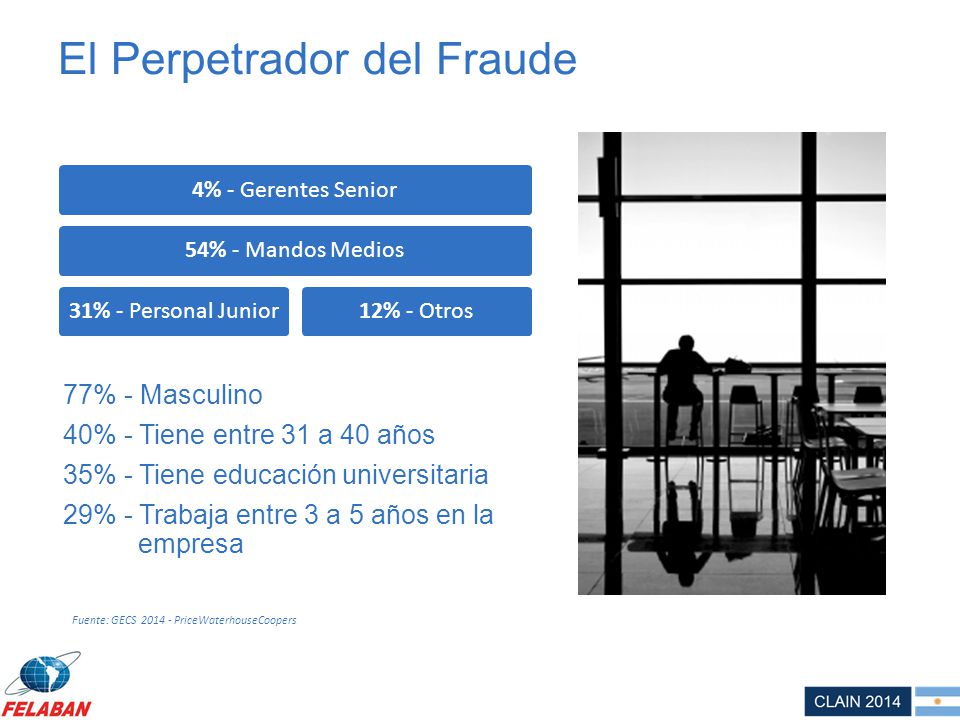 El Perpetrador del Fraude

4% - Gerentes Senior

54% - Mandos Medios

31% - Personal Junior

12% - Otros

77% - Masculino

40% - Tiene entre 31 a 40 años

35% - Tiene educación universitaria

29% - Trabaja entre 3 a 5 años en la empresa

Fuente: GECS 2014 - PriceWaterhouseCoopers

FELABAN

CLAIN 2014